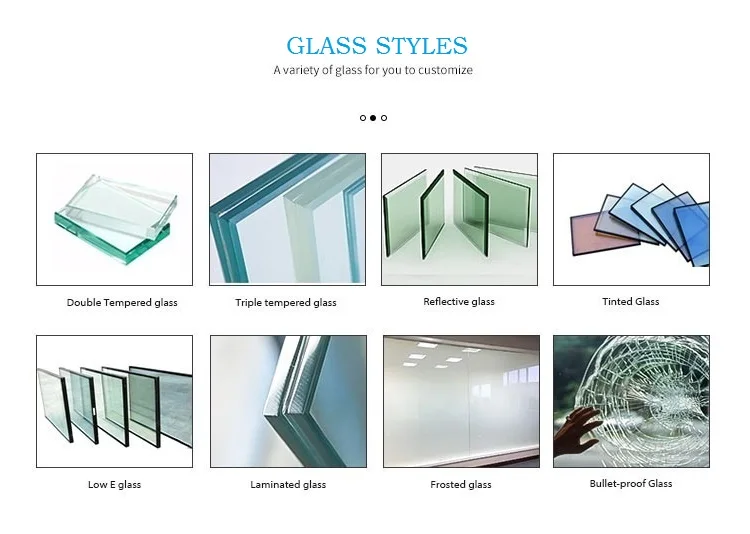 GLASS STYLES
A variety of glass for you to customize

Double Tempered glass

Triple tempered glass

Reflective glass

Tinted Glass

Low E glass

Laminated glass

Frosted glass

Bullet-proof Glass